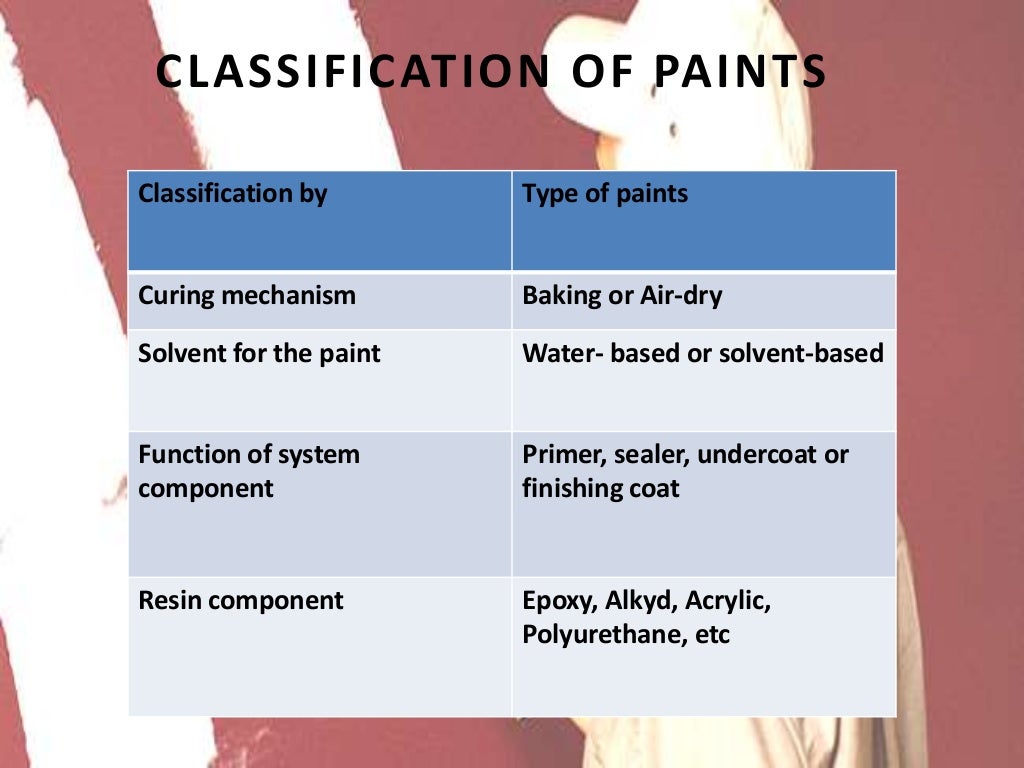 CLASSIFICATION OF PAINTS

| Classification by | Type of paints |
|---|---|
| Curing mechanism | Baking or Air-dry |
| Solvent for the paint | Water- based or solvent-based |
| Function of system component | Primer, sealer, undercoat or finishing coat |
| Resin component | Epoxy, Alkyd, Acrylic, Polyurethane, etc |